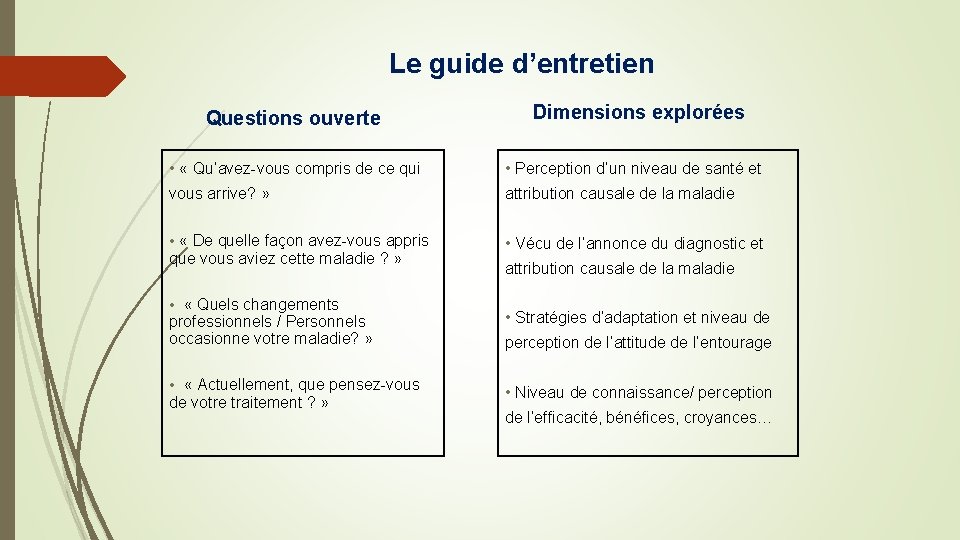 Le guide d’entretien

Questions ouverte

• « Qu’avez-vous compris de ce qui vous arrive? »

• « De quelle façon avez-vous appris que vous aviez cette maladie ? »

• « Quels changements professionnels / Personnels occasionne votre maladie? »

• « Actuellement, que pensez-vous de votre traitement ? »

Dimensions explorées

• Perception d’un niveau de santé et attribution causale de la maladie

• Vécu de l’annonce du diagnostic et attribution causale de la maladie

• Stratégies d’adaptation et niveau de perception de l’attitude de l’entourage

• Niveau de connaissance/ perception de l’efficacité, bénéfices, croyances…